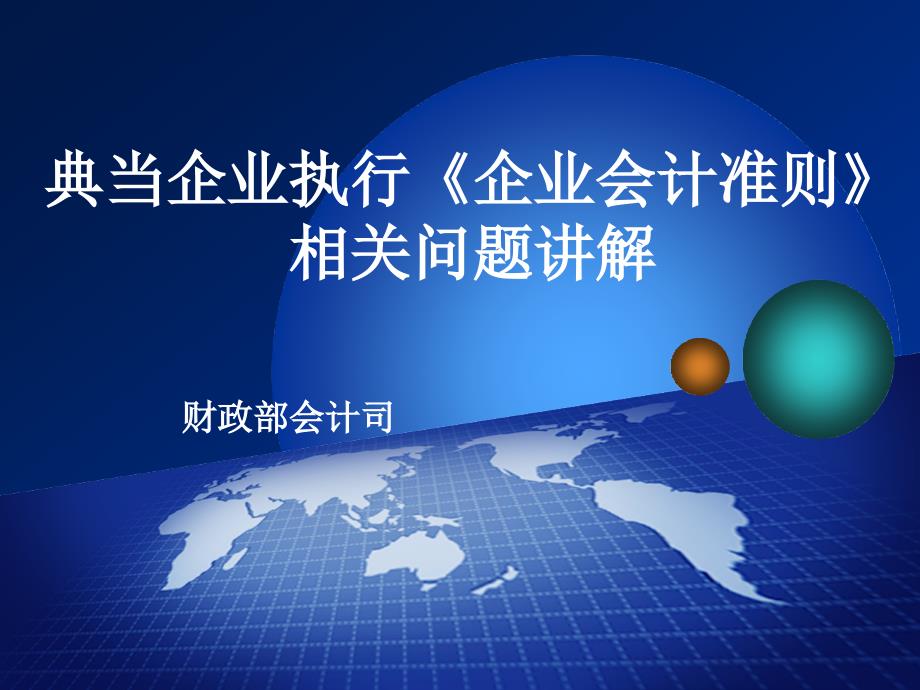 典当企业执行《企业会计准则》相关问题讲解

财政部会计司